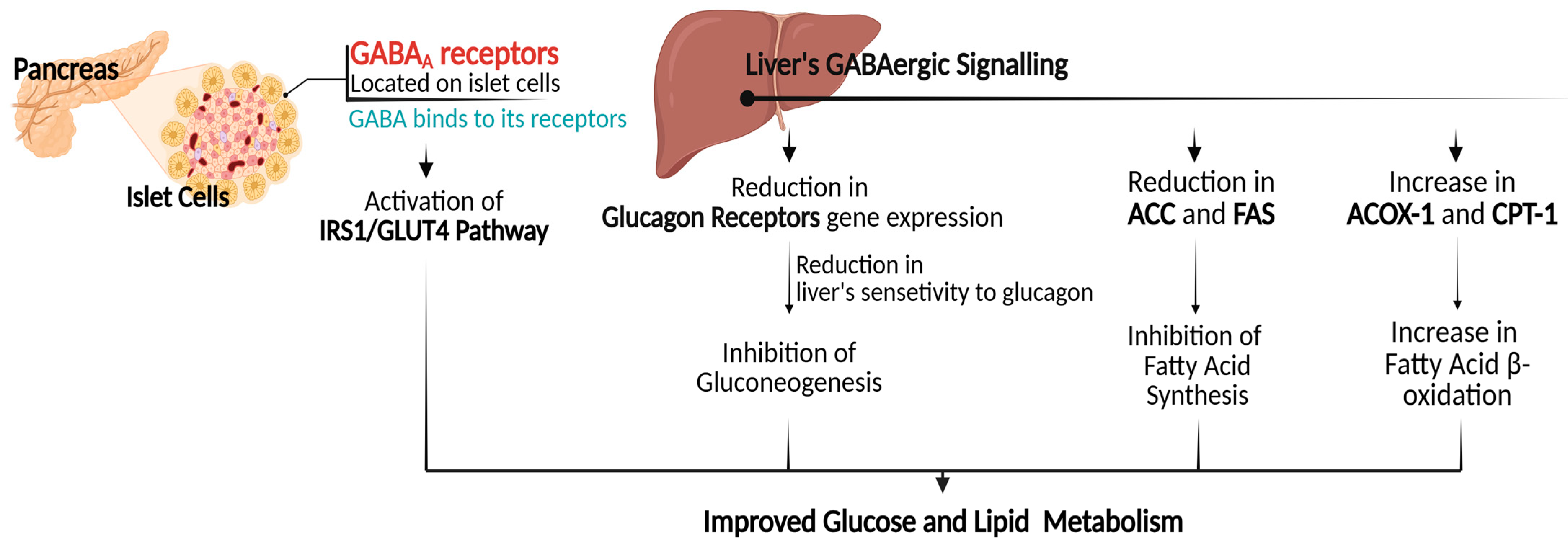 Pancreas

Islet Cells

$GABA_A$ receptors
Located on islet cells
GABA binds to its receptors

Activation of
IRS1/GLUT4 Pathway

Liver's GABAergic Signalling

Reduction in
Glucagon Receptors gene expression

Reduction in
liver's sensetivity to glucagon

Inhibition of
Gluconeogenesis

Reduction in
ACC and FAS

Inhibition of
Fatty Acid
Synthesis

Increase in
ACOX-1 and CPT-1

Increase in
Fatty Acid β-oxidation

Improved Glucose and Lipid Metabolism